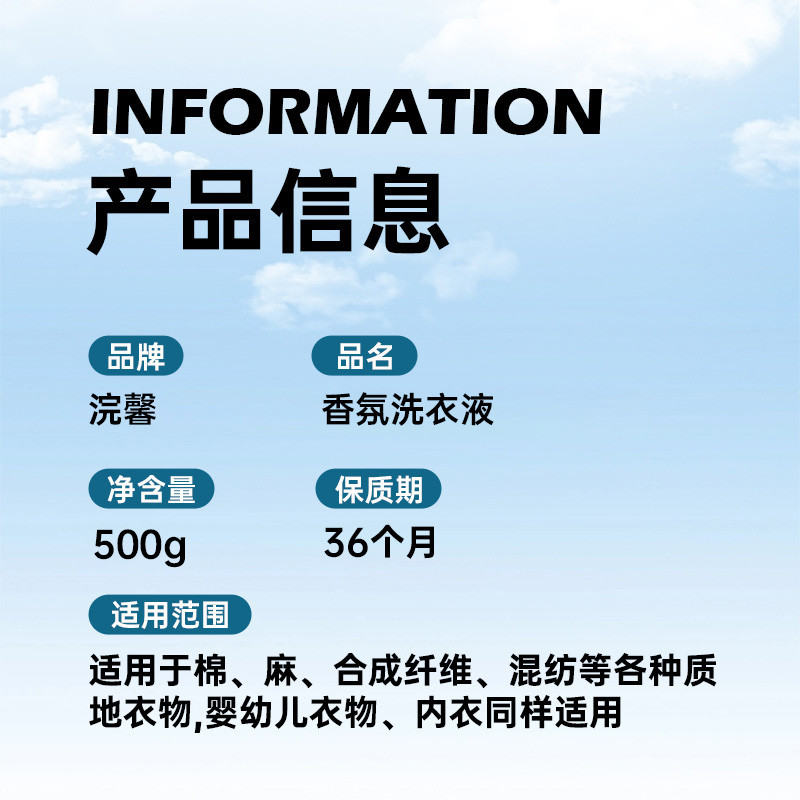 INFORMATION
产品信息

品牌
浣馨

品名
香氛洗衣液

净含量
500g

保质期
36个月

适用范围
适用于棉、麻、合成纤维、混纺等各种质地衣物,婴幼儿衣物、内衣同样适用